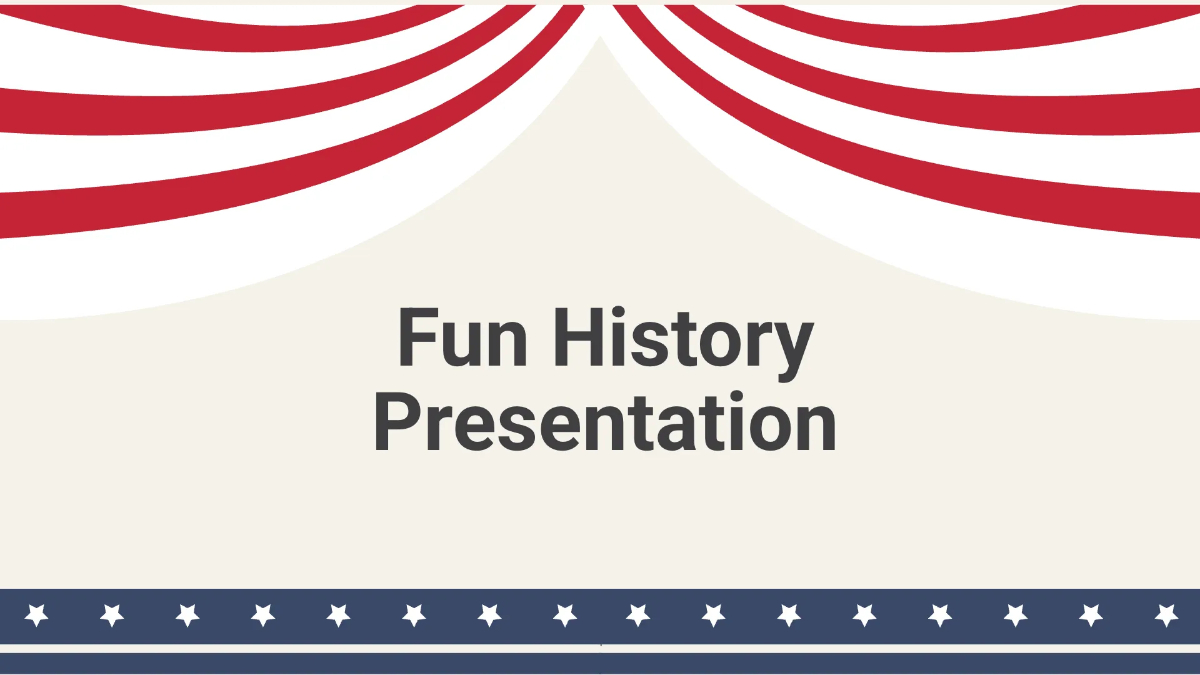 Fun History Presentation